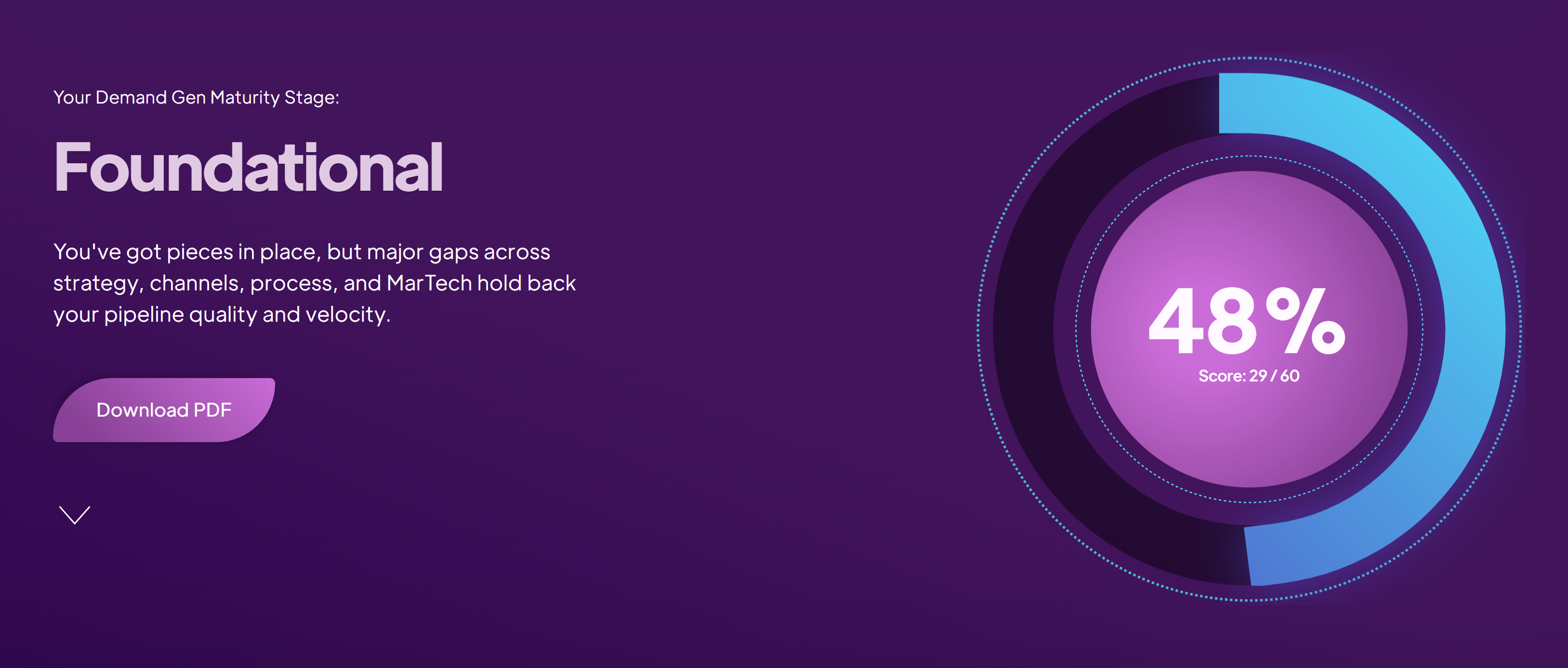 Your Demand Gen Maturity Stage:

Foundational

You've got pieces in place, but major gaps across strategy, channels, process, and MarTech hold back your pipeline quality and velocity.

Download PDF

48%

Score: 29 / 60